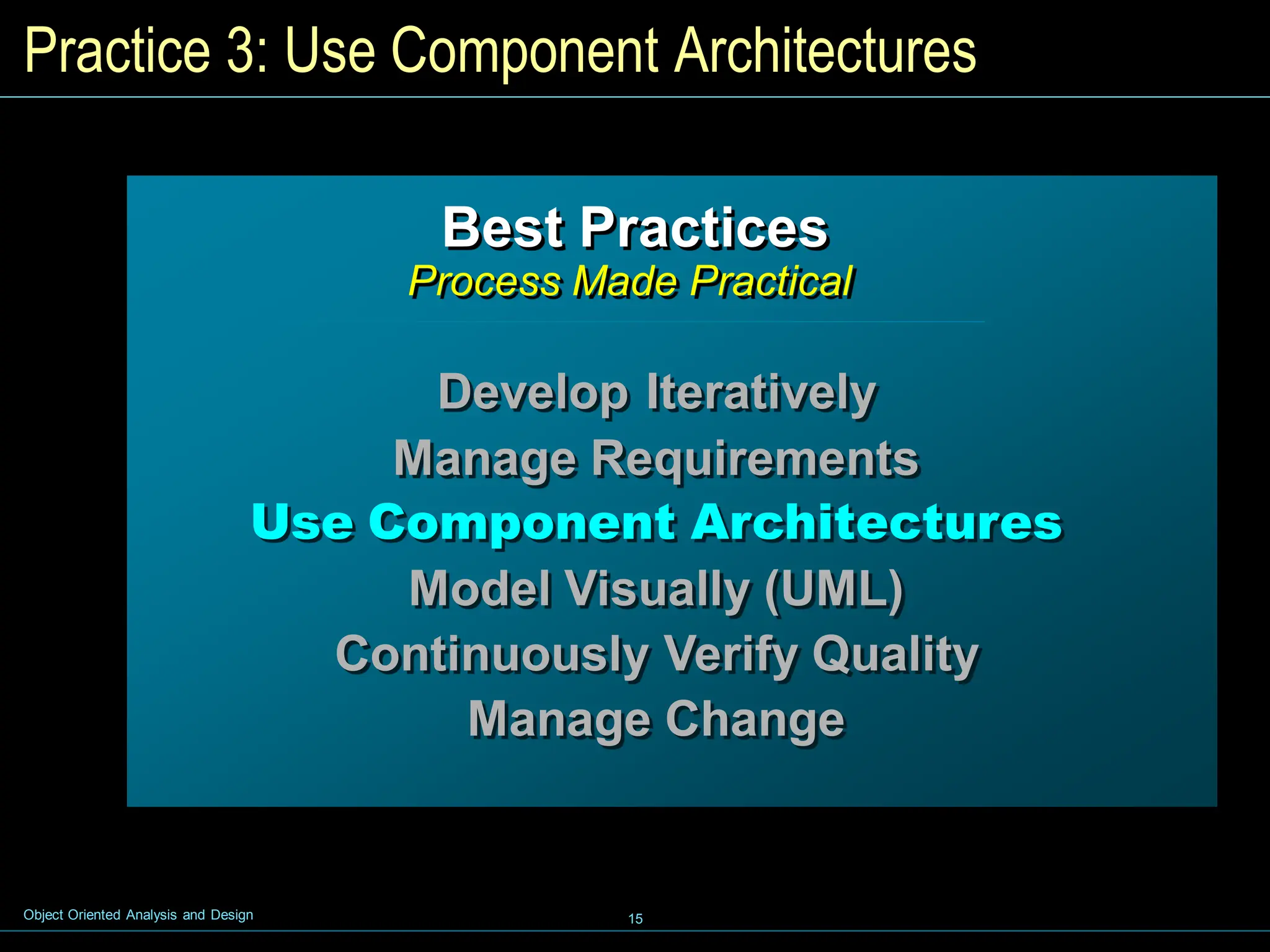 Practice 3: Use Component Architectures

Best Practices
Process Made Practical

Develop Iteratively
Manage Requirements
Use Component Architectures
Model Visually (UML)
Continuously Verify Quality
Manage Change

Object Oriented Analysis and Design

15